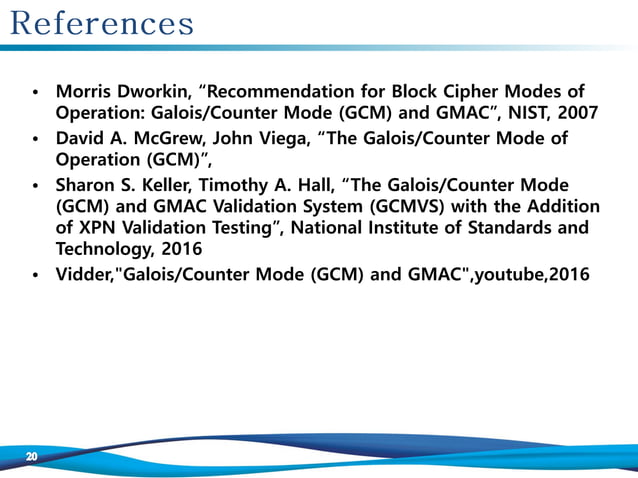 References

• Morris Dworkin, “Recommendation for Block Cipher Modes of Operation: Galois/Counter Mode (GCM) and GMAC”, NIST, 2007
• David A. McGrew, John Viega, “The Galois/Counter Mode of Operation (GCM)”,
• Sharon S. Keller, Timothy A. Hall, “The Galois/Counter Mode (GCM) and GMAC Validation System (GCMVS) with the Addition of XPN Validation Testing”, National Institute of Standards and Technology, 2016
• Vidder,"Galois/Counter Mode (GCM) and GMAC",youtube,2016

20